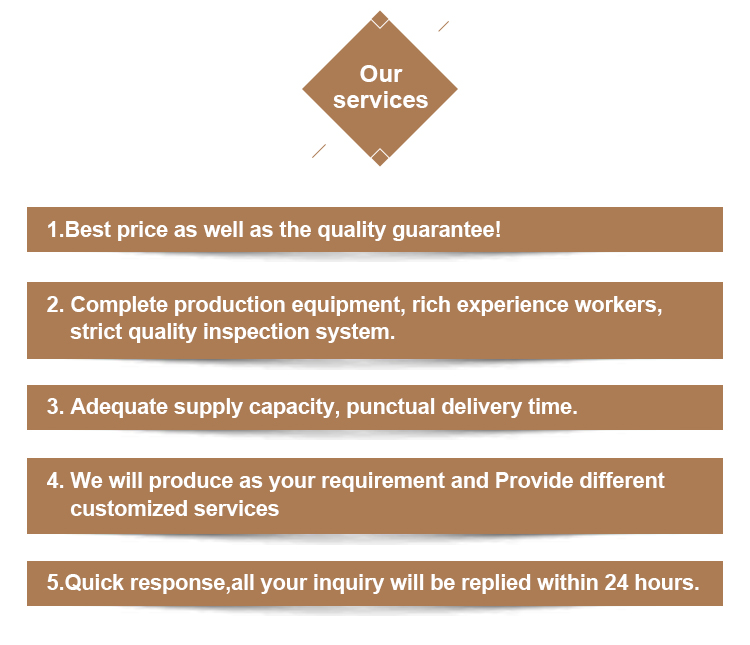 Our services

1.Best price as well as the quality guarantee!

2. Complete production equipment, rich experience workers, strict quality inspection system.

3. Adequate supply capacity, punctual delivery time.

4. We will produce as your requirement and Provide different customized services

5.Quick response,all your inquiry will be replied within 24 hours.